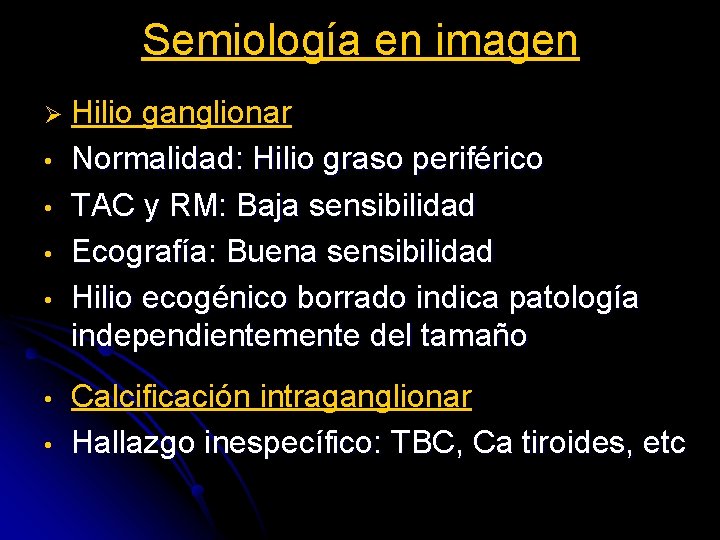 Semiología en imagen

➢ Hilio ganglionar
• Normalidad: Hilio graso periférico
• TAC y RM: Baja sensibilidad
• Ecografía: Buena sensibilidad
• Hilio ecogénico borrado indica patología independientemente del tamaño

• Calcificación intraganglionar
• Hallazgo inespecífico: TBC, Ca tiroides, etc